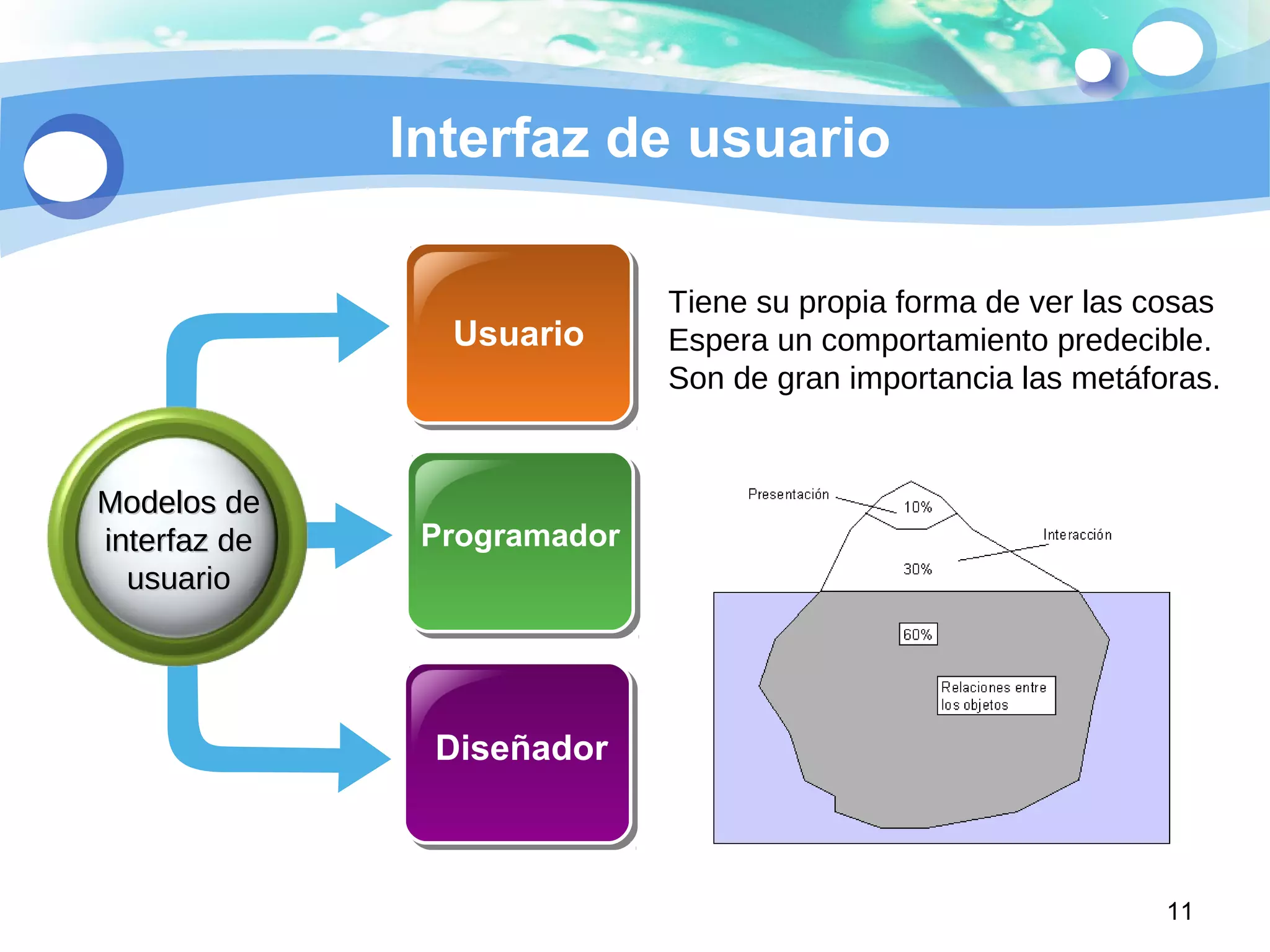 Interfaz de usuario

Modelos de interfaz de usuario

Usuario

Programador

Diseñador

Tiene su propia forma de ver las cosas
Espera un comportamiento predecible.
Son de gran importancia las metáforas.

Presentación

10%

Interacción

30%

60%

Relaciones entre los objetos

11